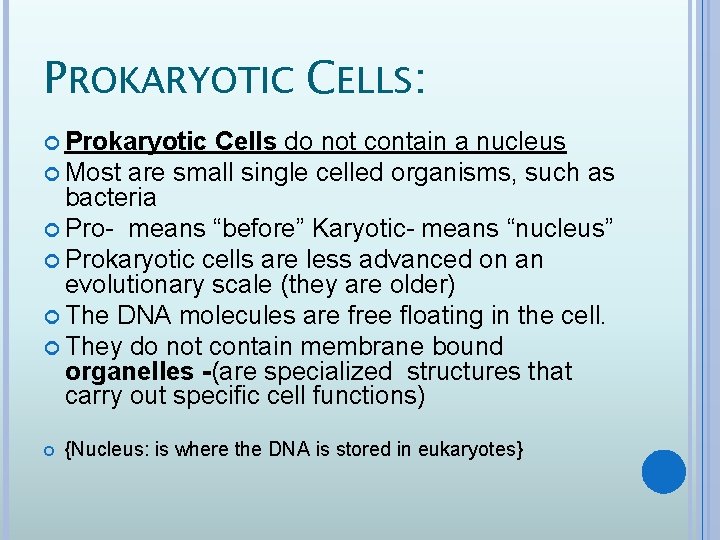 PROKARYOTIC CELLS:

Prokaryotic Cells do not contain a nucleus

Most are small single celled organisms, such as bacteria

Pro- means “before” Karyotic- means “nucleus”

Prokaryotic cells are less advanced on an evolutionary scale (they are older)

The DNA molecules are free floating in the cell.

They do not contain membrane bound organelles -(are specialized structures that carry out specific cell functions)

{Nucleus: is where the DNA is stored in eukaryotes}